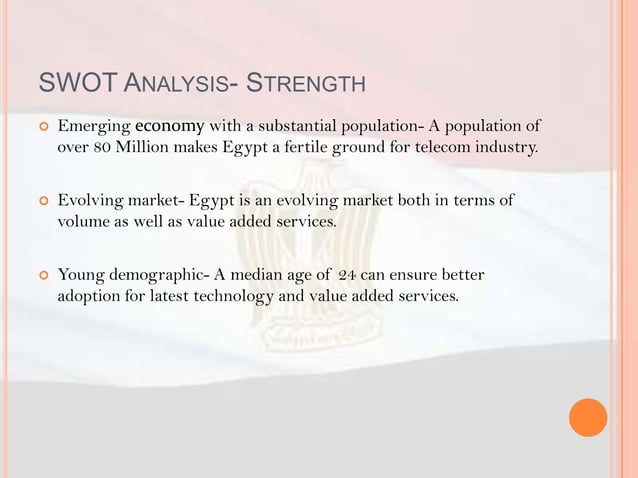 SWOT ANALYSIS- STRENGTH

Emerging economy with a substantial population- A population of over 80 Million makes Egypt a fertile ground for telecom industry.

Evolving market- Egypt is an evolving market both in terms of volume as well as value added services.

Young demographic- A median age of 24 can ensure better adoption for latest technology and value added services.